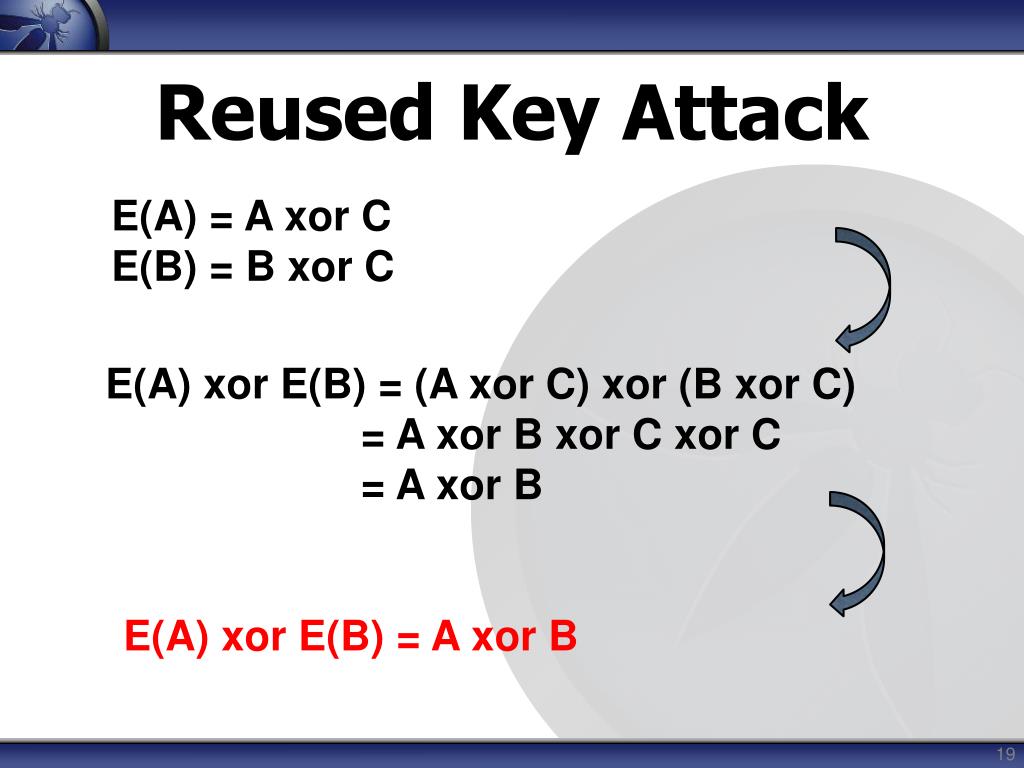 Reused Key Attack

E(A) = A xor C
E(B) = B xor C

E(A) xor E(B) = (A xor C) xor (B xor C)
= A xor B xor C xor C
= A xor B

E(A) xor E(B) = A xor B

19